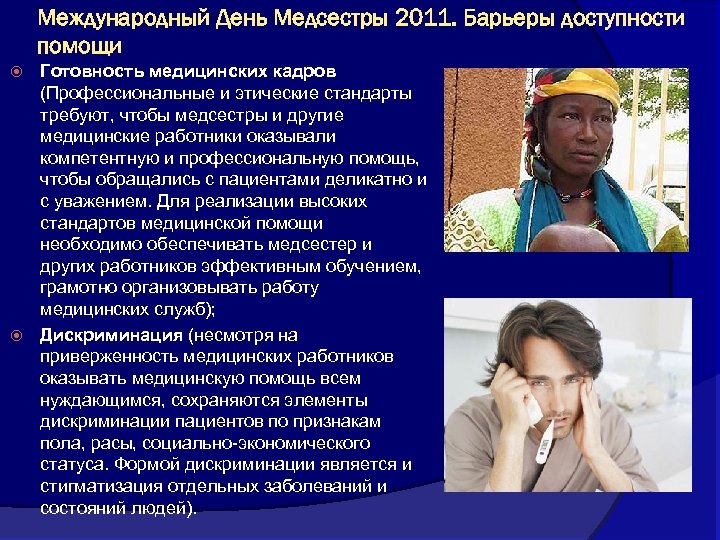 Международный День Медсестры 2011. Барьеры доступности помощи

Готовность медицинских кадров (Профессиональные и этические стандарты требуют, чтобы медсестры и другие медицинские работники оказывали компетентную и профессиональную помощь, чтобы обращались с пациентами деликатно и с уважением. Для реализации высоких стандартов медицинской помощи необходимо обеспечивать медсестер и других работников эффективным обучением, грамотно организовывать работу медицинских служб);

Дискриминация (несмотря на приверженность медицинских работников оказывать медицинскую помощь всем нуждающимся, сохраняются элементы дискриминации пациентов по признакам пола, расы, социально-экономического статуса. Формой дискриминации является и стигматизация отдельных заболеваний и состояний людей).